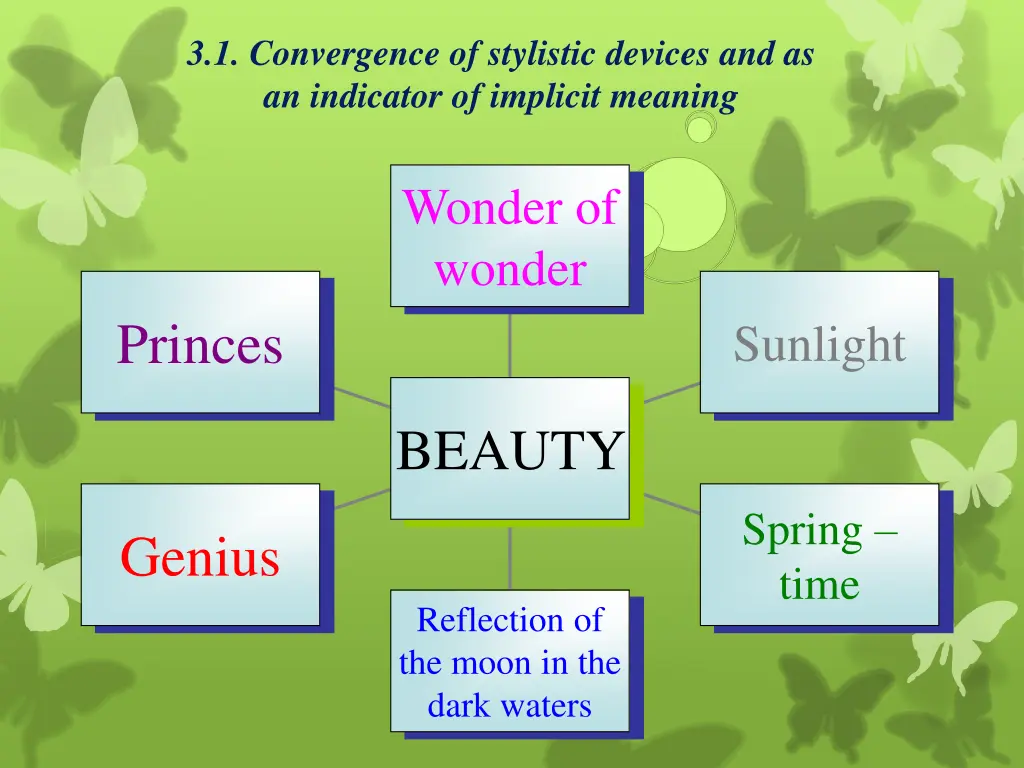 3.1. Convergence of stylistic devices and as an indicator of implicit meaning

Wonder of wonder

Princes

Sunlight

BEAUTY

Genius

Spring – time

Reflection of the moon in the dark waters